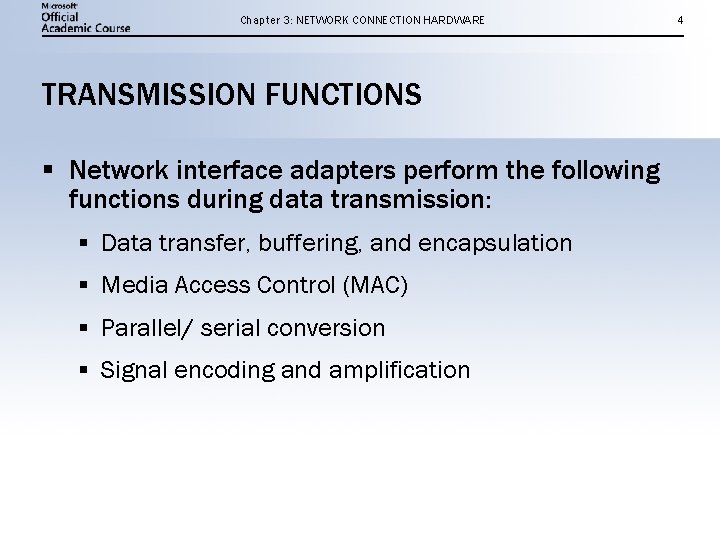 Microsoft
Official
Academic Course

Chapter 3: NETWORK CONNECTION HARDWARE

4

TRANSMISSION FUNCTIONS

▪ Network interface adapters perform the following functions during data transmission:

▪ Data transfer, buffering, and encapsulation

▪ Media Access Control (MAC)

▪ Parallel/ serial conversion

▪ Signal encoding and amplification